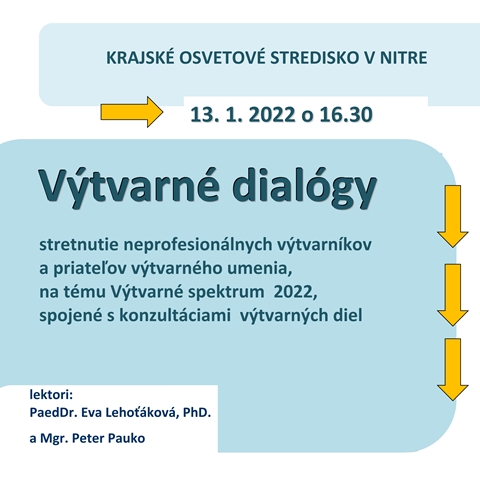 KRAJSKÉ OSVETOVÉ STREDISKO V NITRE

13. 1. 2022 o 16.30

Výtvarné dialógy

stretnutie neprofesionálnych výtvarníkov a priateľov výtvarného umenia, na tému Výtvarné spektrum 2022, spojené s konzultáciami výtvarných diel

lektori:
PaedDr. Eva Lehoťáková, PhD.
a Mgr. Peter Pauko